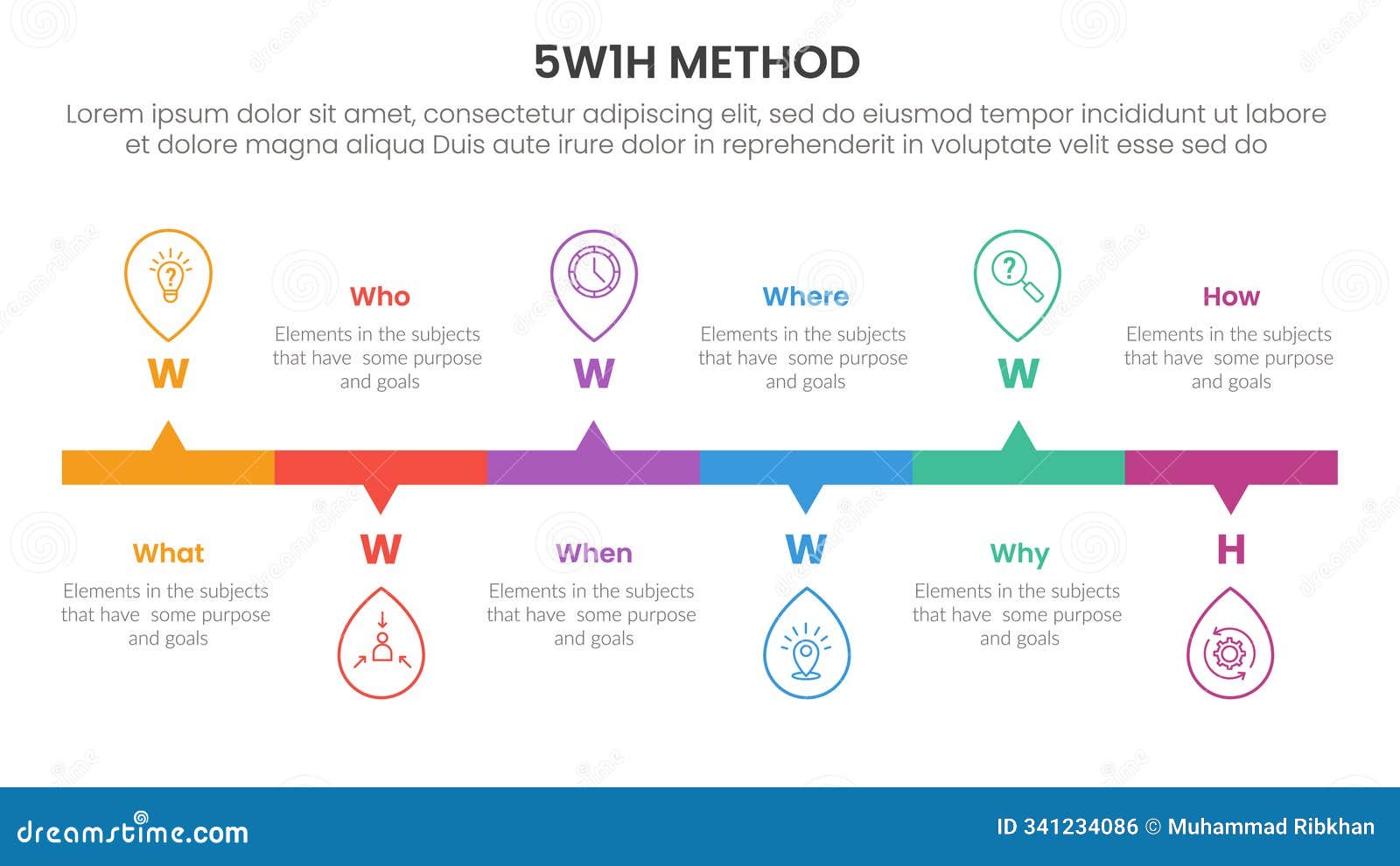 5W1H METHOD

Lorem ipsum dolor sit amet, consectetur adipiscing elit, sed do eiusmod tempor incididunt ut labore et dolore magna aliqua Duis aute irure dolor in reprehenderit in voluptate velit esse sed do

W

Who
Elements in the subjects that have some purpose and goals

W

Where
Elements in the subjects that have some purpose and goals

W

How
Elements in the subjects that have some purpose and goals

What
Elements in the subjects that have some purpose and goals

W

When
Elements in the subjects that have some purpose and goals

W

Why
Elements in the subjects that have some purpose and goals

H

dreamstime.com

ID 341234086 © Muhammad Ribkhan